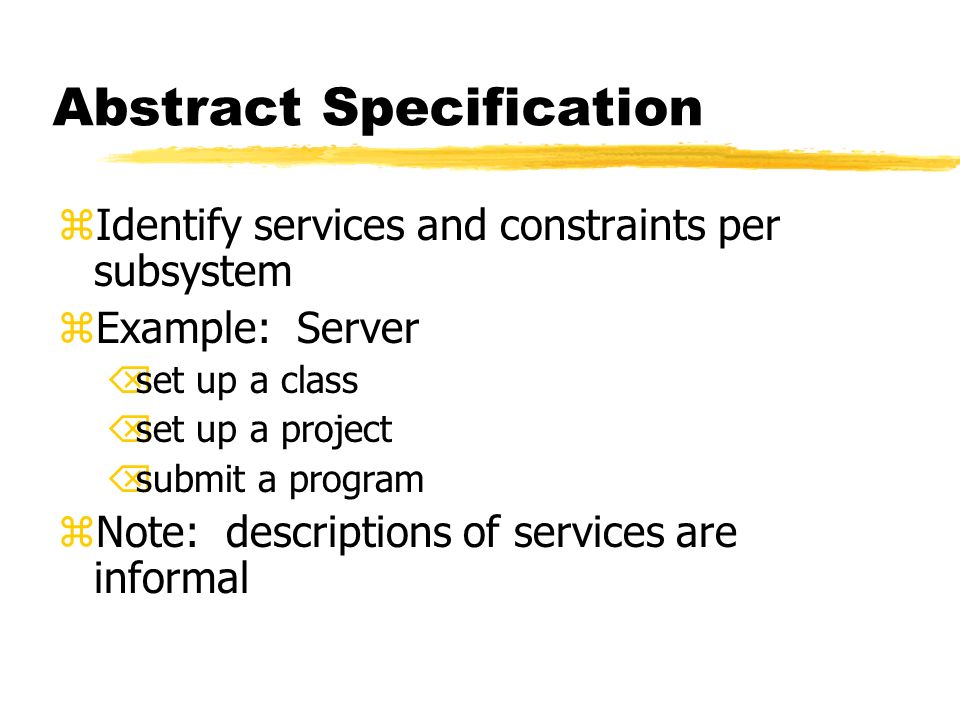 Abstract Specification

Identify services and constraints per subsystem

Example: Server

set up a class

set up a project

submit a program

Note: descriptions of services are informal